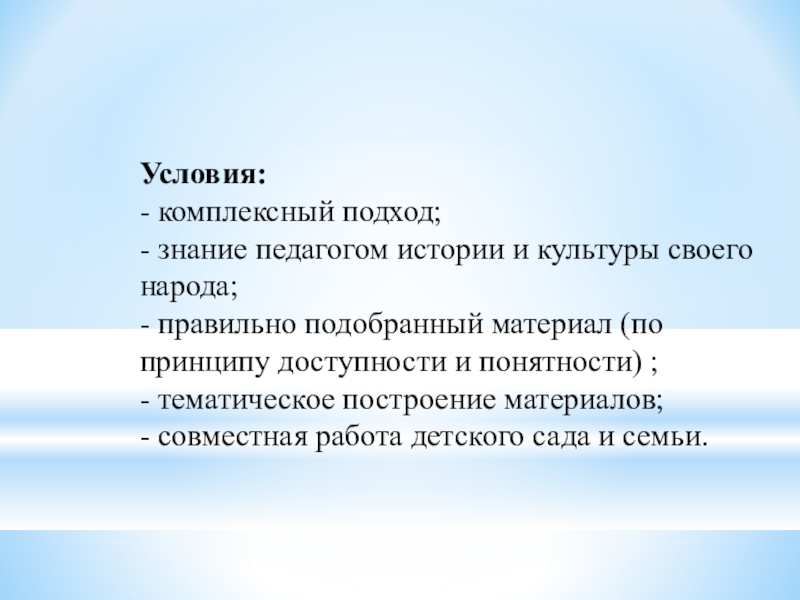 Условия:
- комплексный подход;
- знание педагогом истории и культуры своего народа;
- правильно подобранный материал (по принципу доступности и понятности) ;
- тематическое построение материалов;
- совместная работа детского сада и семьи.